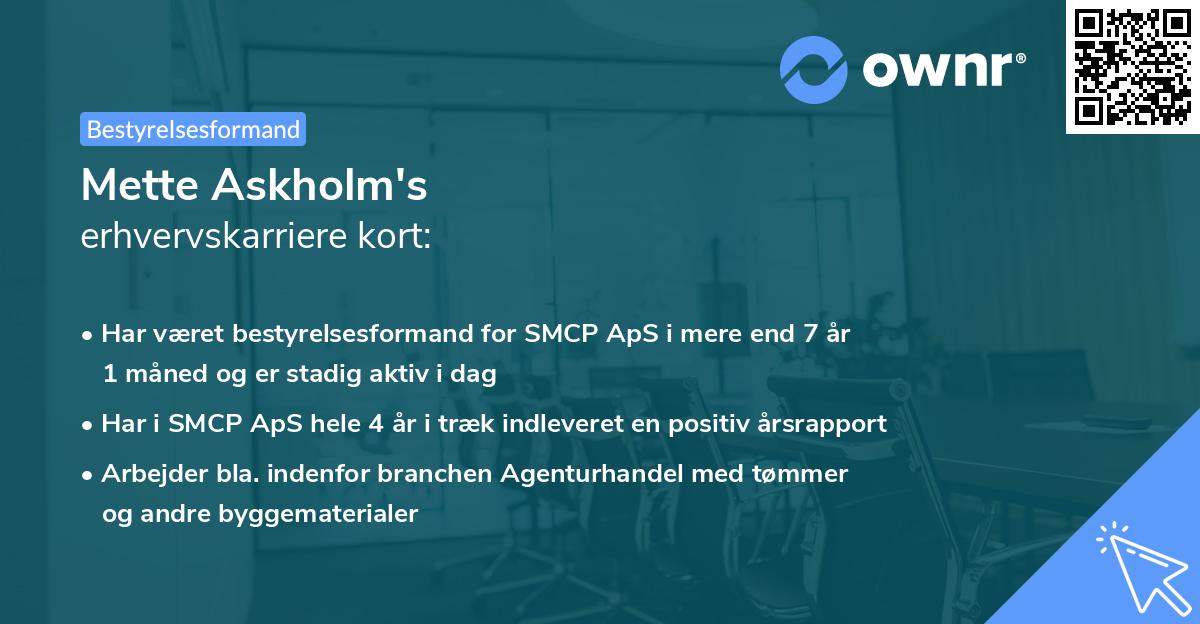 ownr®

Bestyrelsesformand

Mette Askholm's
erhvervskarriere kort:

• Har været bestyrelsesformand for SMCP ApS i mere end 7 år 1 måned og er stadig aktiv i dag

• Har i SMCP ApS hele 4 år i træk indleveret en positiv årsrapport

• Arbejder bla. indenfor branchen Agenturhandel med tømmer og andre byggematerialer